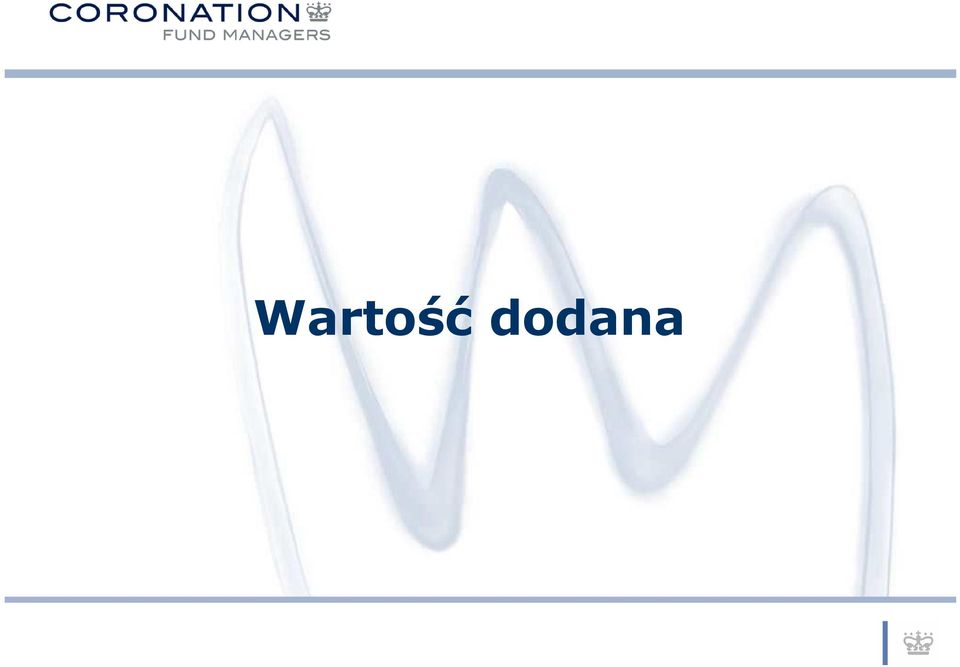 CORONATION
FUND MANAGERS

Wartość dodana